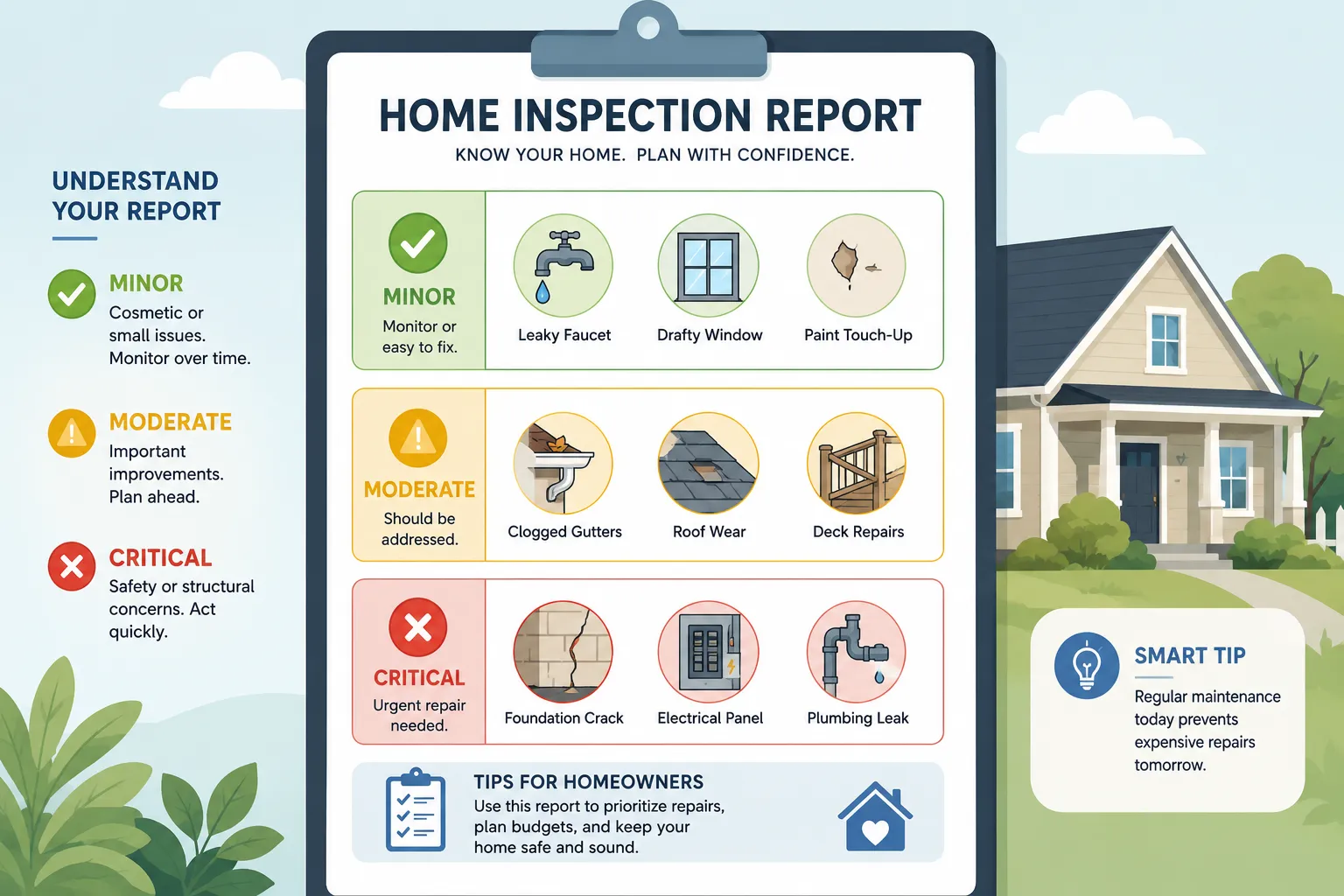 UNDERSTAND YOUR REPORT

MINOR
Cosmetic or small issues. Monitor over time.

MODERATE
Important improvements. Plan ahead.

CRITICAL
Safety or structural concerns. Act quickly.

HOME INSPECTION REPORT
KNOW YOUR HOME. PLAN WITH CONFIDENCE.

MINOR
Monitor or easy to fix.
Leaky Faucet
Drafty Window
Paint Touch-Up

MODERATE
Should be addressed.
Clogged Gutters
Roof Wear
Deck Repairs

CRITICAL
Urgent repair needed.
Foundation Crack
Electrical Panel
Plumbing Leak

TIPS FOR HOMEOWNERS
Use this report to prioritize repairs, plan budgets, and keep your home safe and sound.

SMART TIP
Regular maintenance today prevents expensive repairs tomorrow.